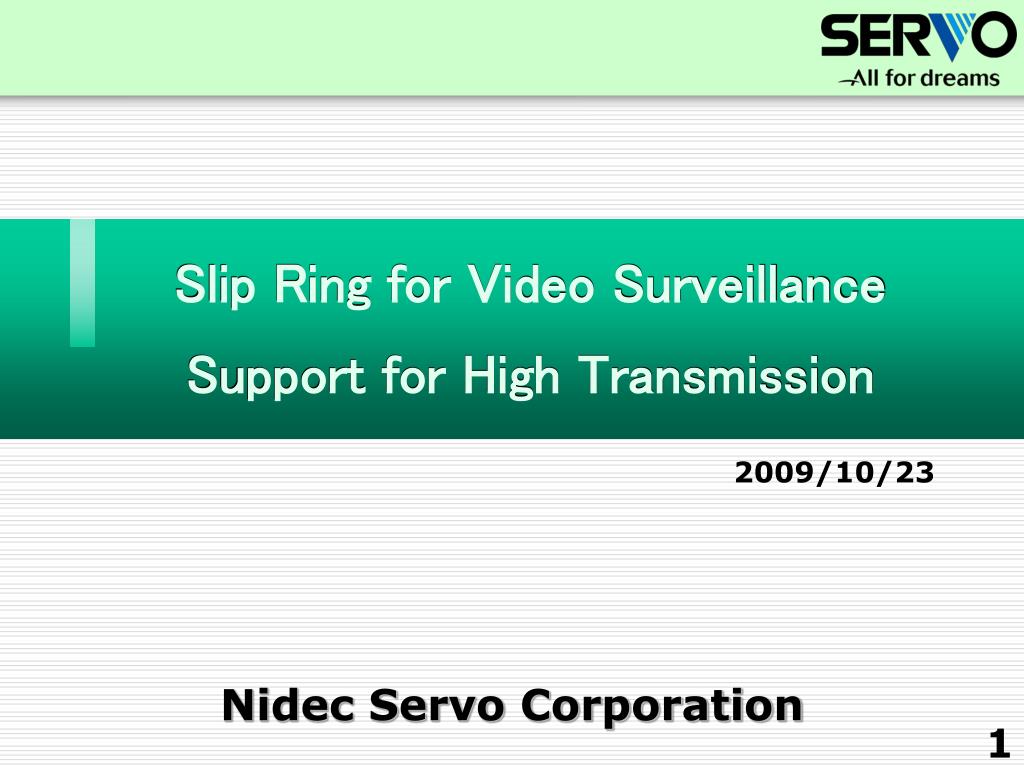 SERVO
All for dreams

Slip Ring for Video Surveillance

Support for High Transmission

2009/10/23

Nidec Servo Corporation

1